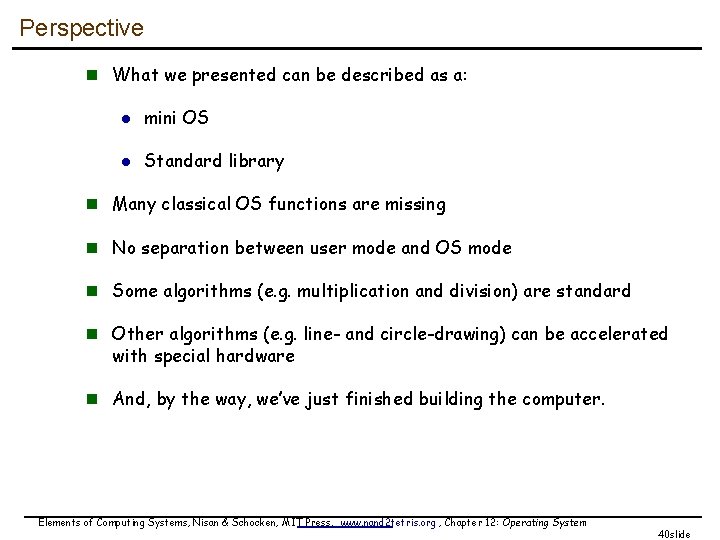 Perspective

What we presented can be described as a:

mini OS

Standard library

Many classical OS functions are missing

No separation between user mode and OS mode

Some algorithms (e.g. multiplication and division) are standard

Other algorithms (e.g. line- and circle-drawing) can be accelerated with special hardware

And, by the way, we've just finished building the computer.

Elements of Computing Systems, Nisan & Schocken, MIT Press, www.nand2tetris.org , Chapter 12: Operating System

40slide